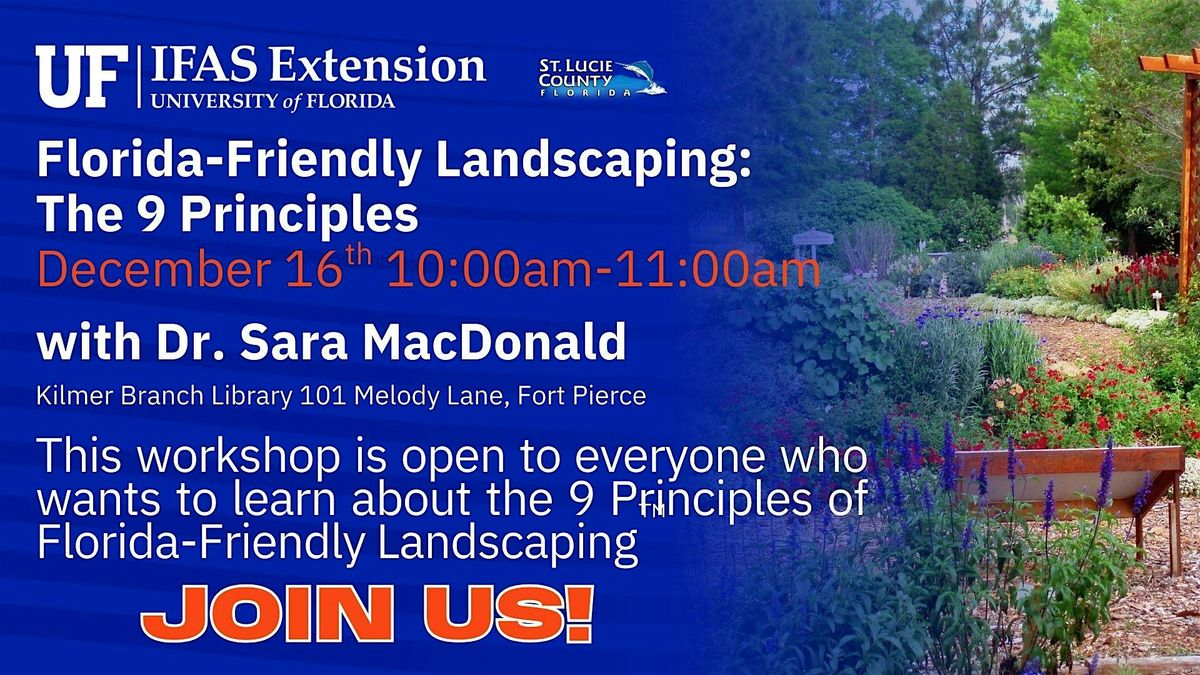 UF | IFAS Extension
UNIVERSITY of FLORIDA

ST. LUCIE COUNTY FLORIDA

Florida-Friendly Landscaping: The 9 Principles
December 16$^{th}$ 10:00am-11:00am

with Dr. Sara MacDonald

Kilmer Branch Library 101 Melody Lane, Fort Pierce

This workshop is open to everyone who wants to learn about the 9 Principles of Florida-Friendly Landscaping™

JOIN US!